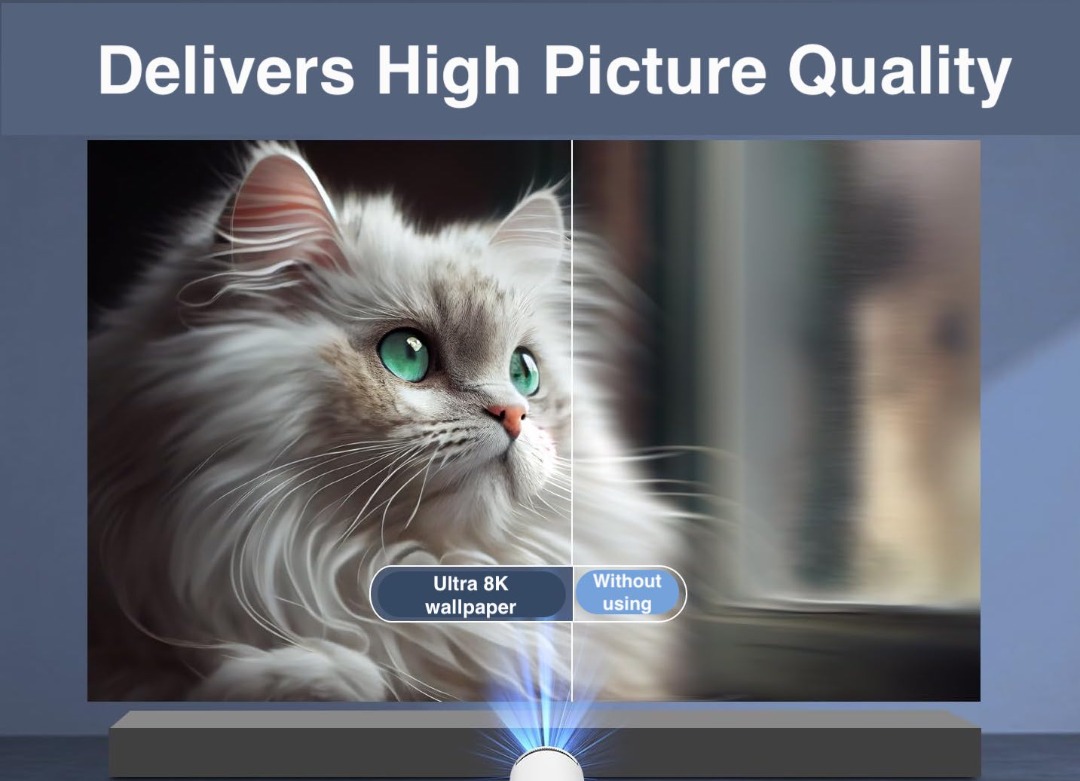 Delivers High Picture Quality

Ultra 8K wallpaper

Without using